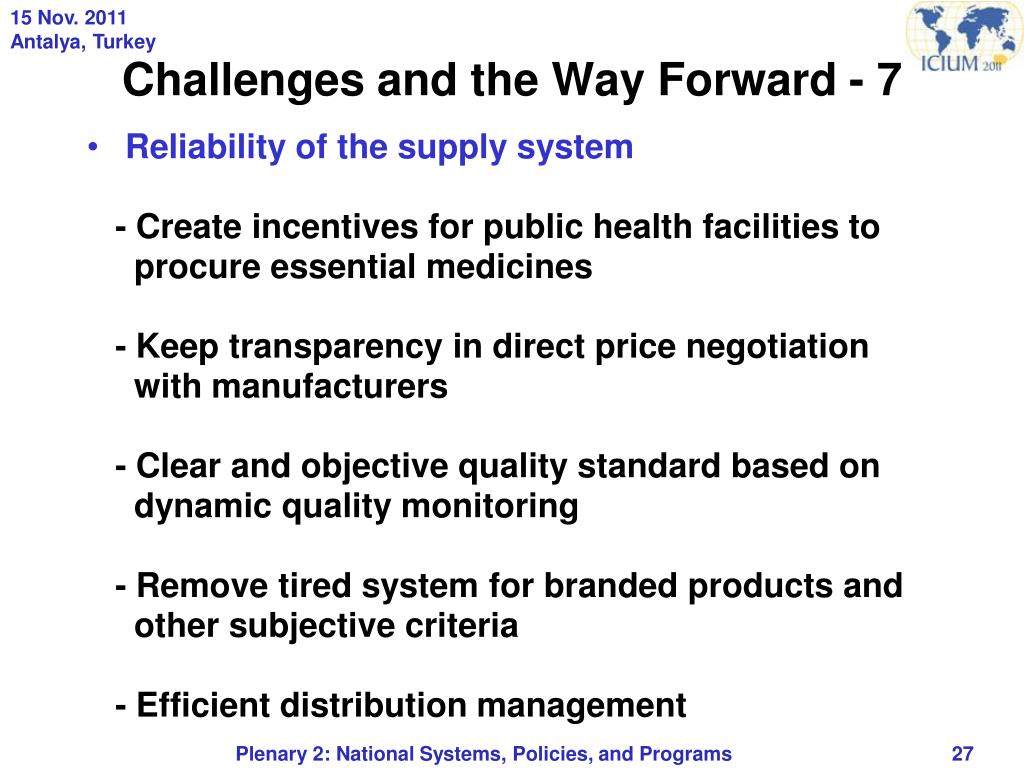 15 Nov. 2011
Antalya, Turkey

ICIUM 2011

Challenges and the Way Forward - 7

• Reliability of the supply system

- Create incentives for public health facilities to procure essential medicines

- Keep transparency in direct price negotiation with manufacturers

- Clear and objective quality standard based on dynamic quality monitoring

- Remove tired system for branded products and other subjective criteria

- Efficient distribution management

Plenary 2: National Systems, Policies, and Programs 27